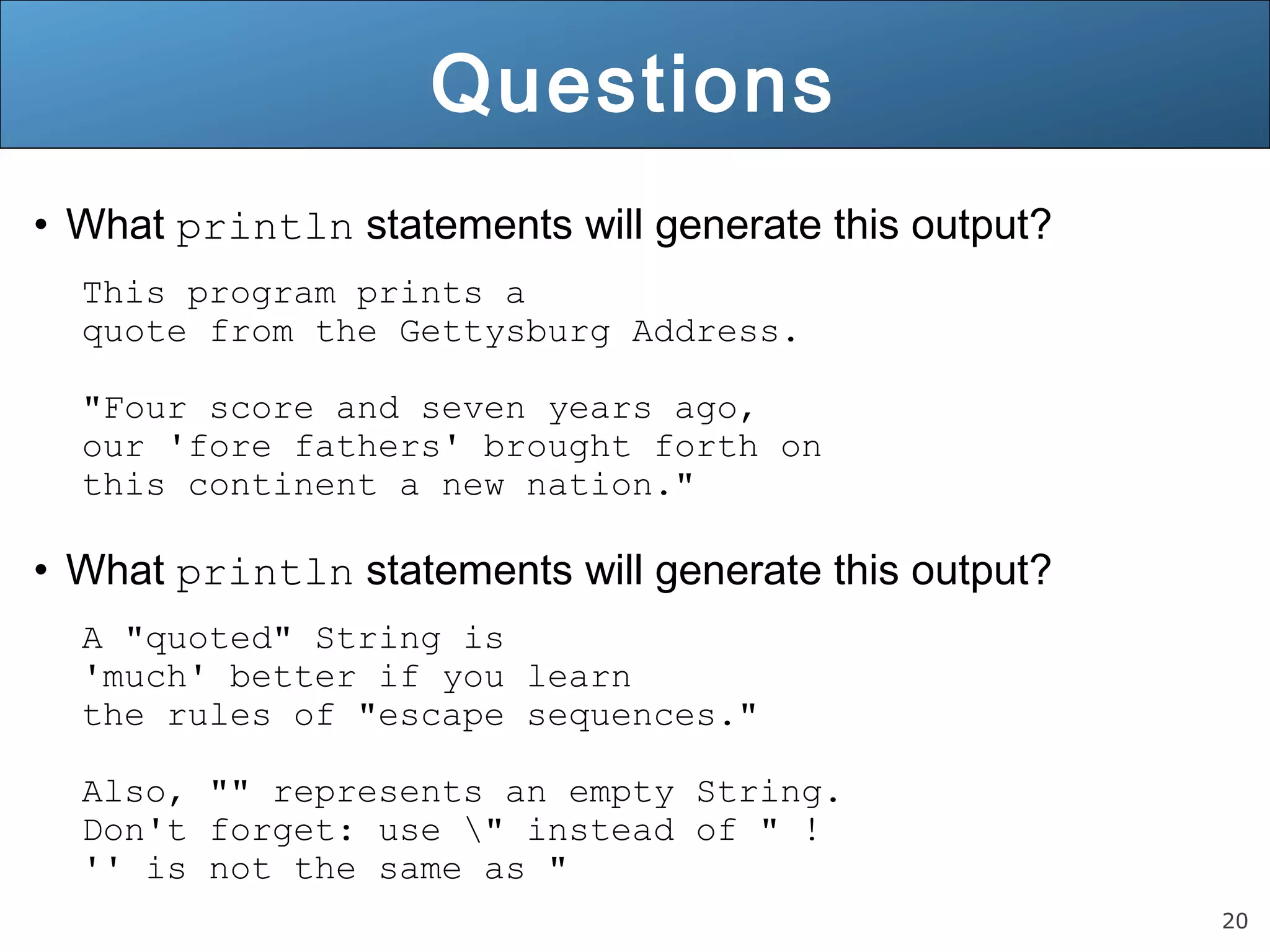 Questions

• What println statements will generate this output?

This program prints a
quote from the Gettysburg Address.

"Four score and seven years ago,
our 'fore fathers' brought forth on
this continent a new nation."

• What println statements will generate this output?

A "quoted" String is
'much' better if you learn
the rules of "escape sequences."

Also, "" represents an empty String.
Don't forget: use \" instead of " !
'' is not the same as "

20